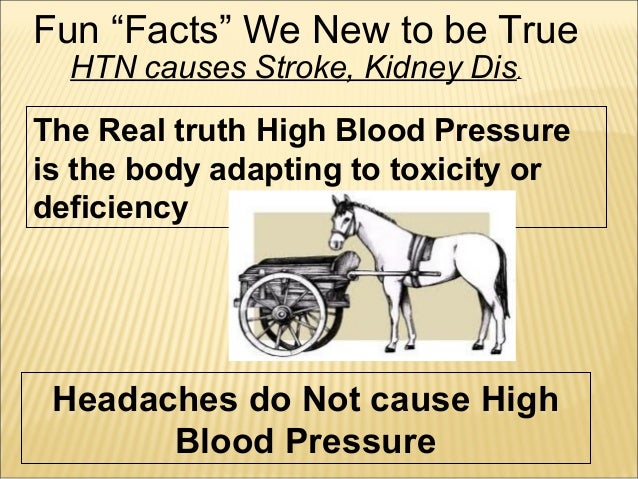 Fun “Facts” We New to be True
HTN causes Stroke, Kidney Dis.

The Real truth High Blood Pressure is the body adapting to toxicity or deficiency

Headaches do Not cause High Blood Pressure